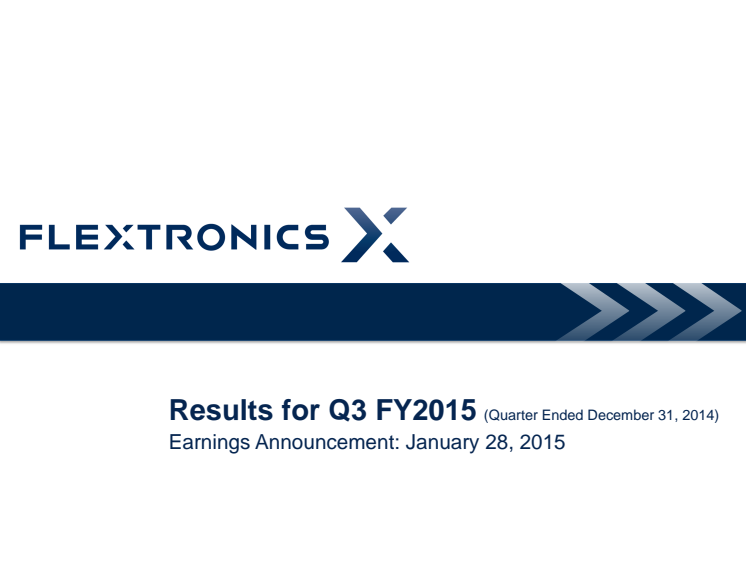 FLEXTRONICS

Results for Q3 FY2015 (Quarter Ended December 31, 2014)
Earnings Announcement: January 28, 2015